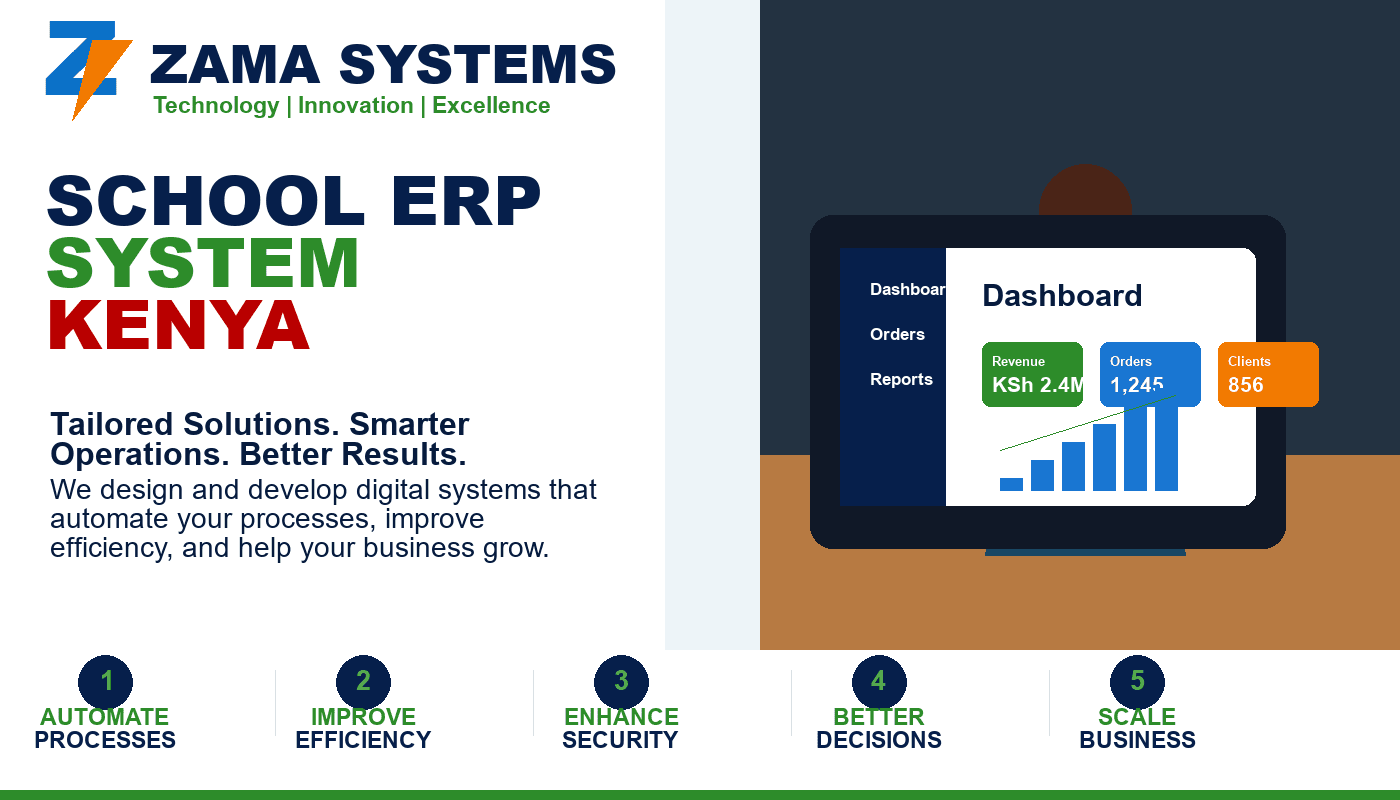 ZAMA SYSTEMS
Technology | Innovation | Excellence

SCHOOL ERP
SYSTEM
KENYA

Tailored Solutions. Smarter Operations. Better Results.
We design and develop digital systems that automate your processes, improve efficiency, and help your business grow.

Dashboar
Orders
Reports

Dashboard

Revenue
KSh 2.4M

Orders
1,245

Clients
856

1
AUTOMATE
PROCESSES

2
IMPROVE
EFFICIENCY

3
ENHANCE
SECURITY

4
BETTER
DECISIONS

5
SCALE
BUSINESS